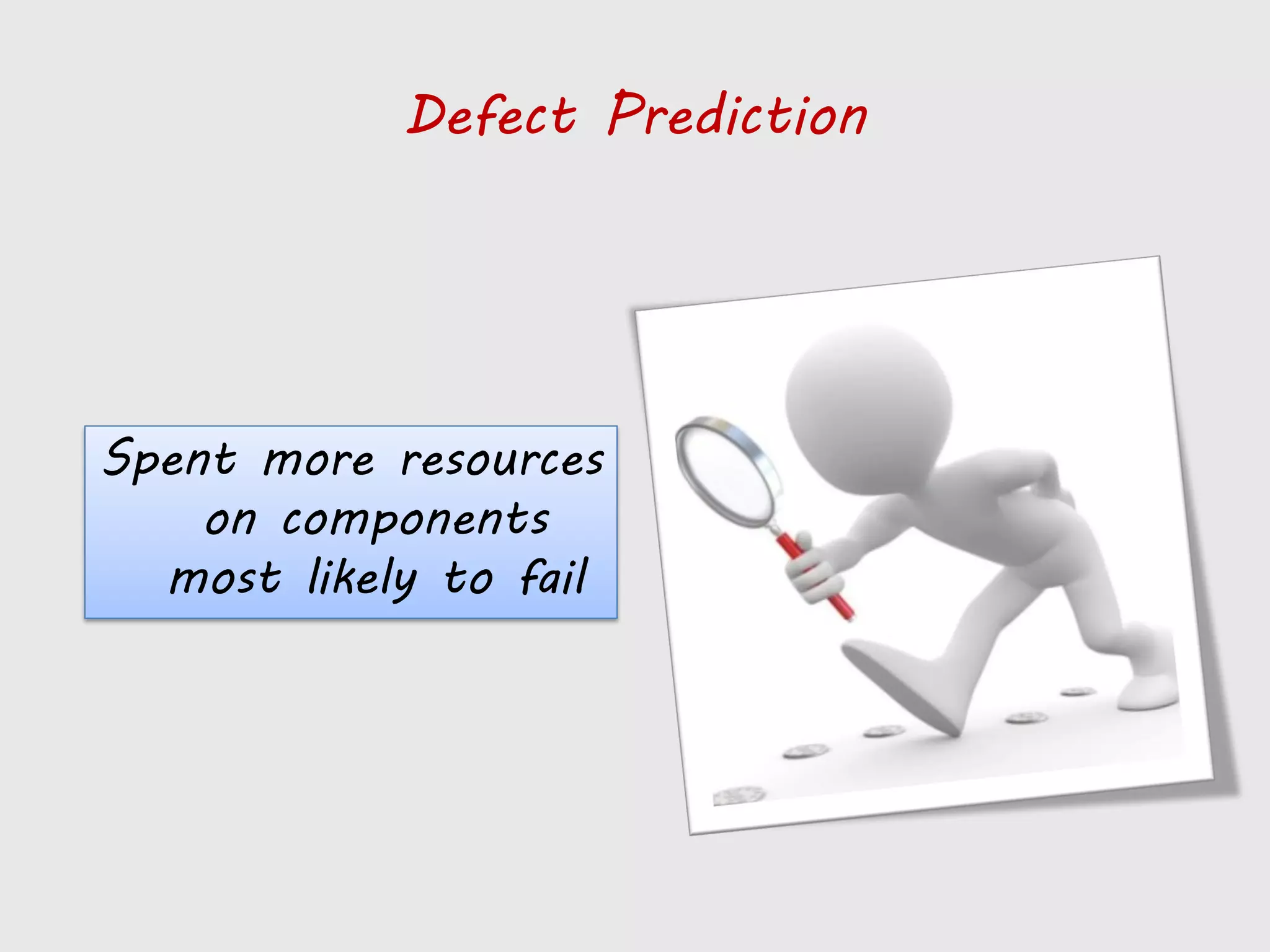 Defect Prediction

Spent more resources on components most likely to fail